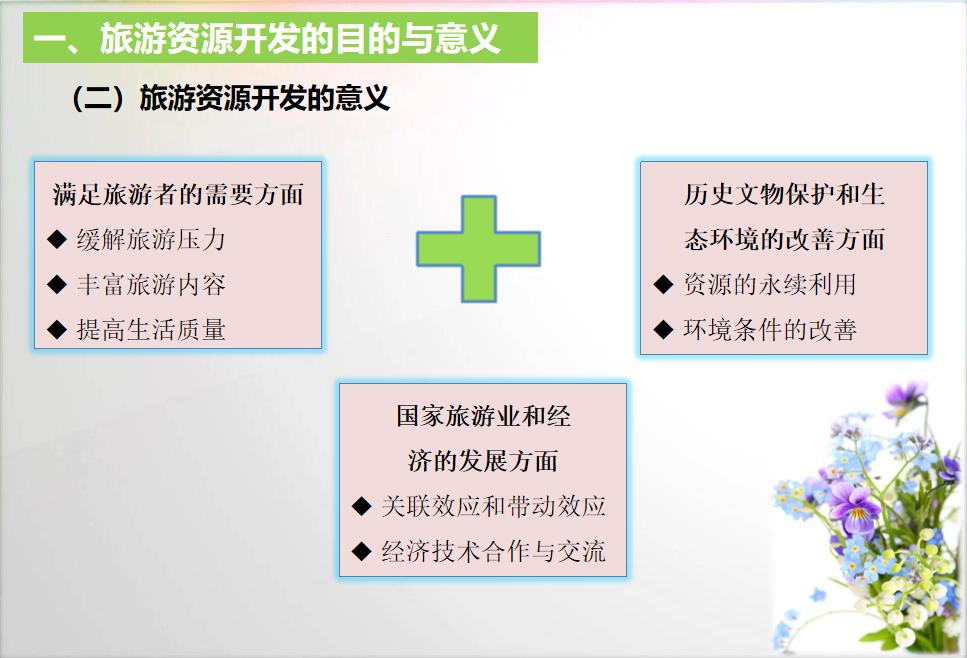 一、旅游资源开发的目的与意义

（二）旅游资源开发的意义

满足旅游者的需要方面
◆ 缓解旅游压力
◆ 丰富旅游内容
◆ 提高生活质量

历史文物保护和生态环境的改善方面
◆ 资源的永续利用
◆ 环境条件的改善

国家旅游业和经济的发展方面
◆ 关联效应和带动效应
◆ 经济技术合作与交流